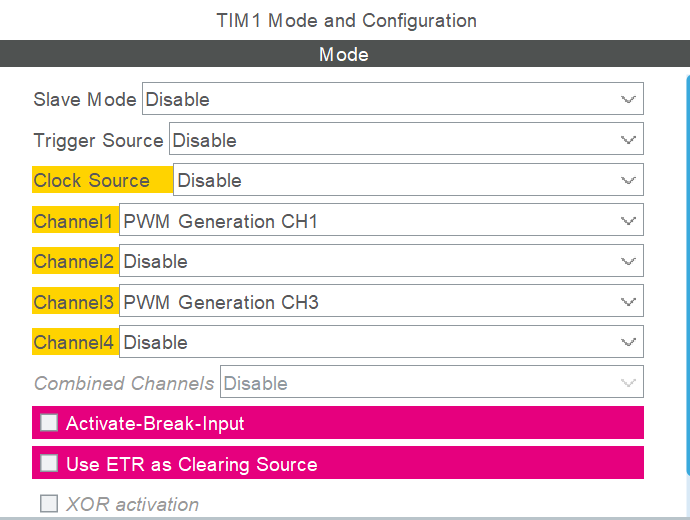 TIM1 Mode and Configuration

Mode

Slave Mode Disable

Trigger Source Disable

Clock Source Disable

Channel1 PWM Generation CH1

Channel2 Disable

Channel3 PWM Generation CH3

Channel4 Disable

Combined Channels Disable

Activate-Break-Input

Use ETR as Clearing Source

XOR activation